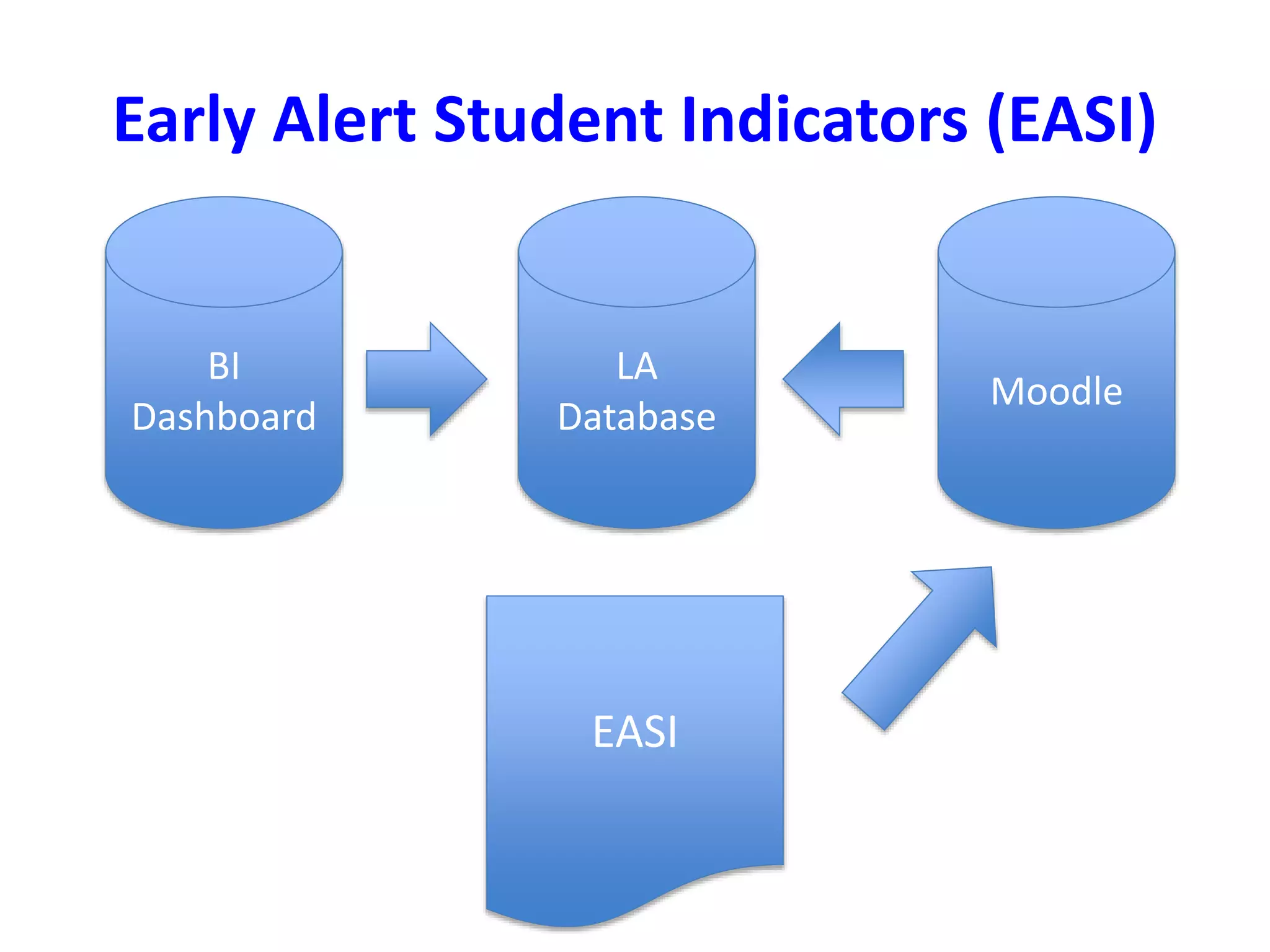 Early Alert Student Indicators (EASI)

BI
Dashboard

LA
Database

Moodle

EASI